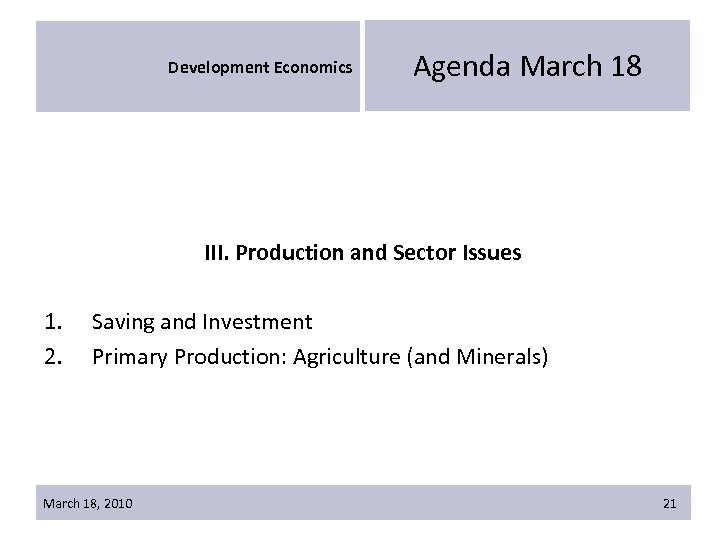 Development Economics

Agenda March 18

III. Production and Sector Issues

1. Saving and Investment
2. Primary Production: Agriculture (and Minerals)

March 18, 2010

21